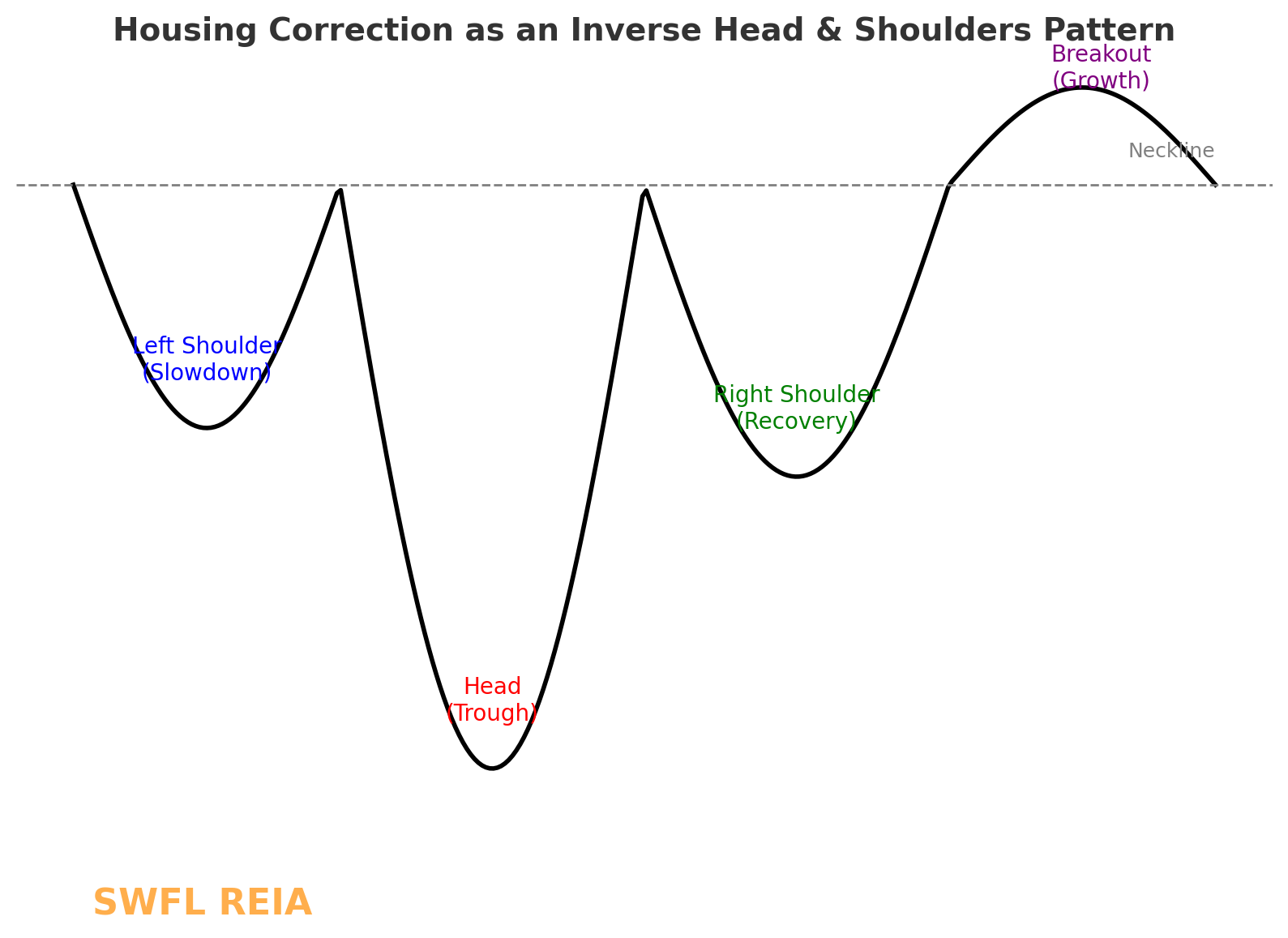 Housing Correction as an Inverse Head & Shoulders Pattern

Breakout
(Growth)

Neckline

Left Shoulder
(Slowdown)

Right Shoulder
(Recovery)

Head
(Trough)

SWFL REIA